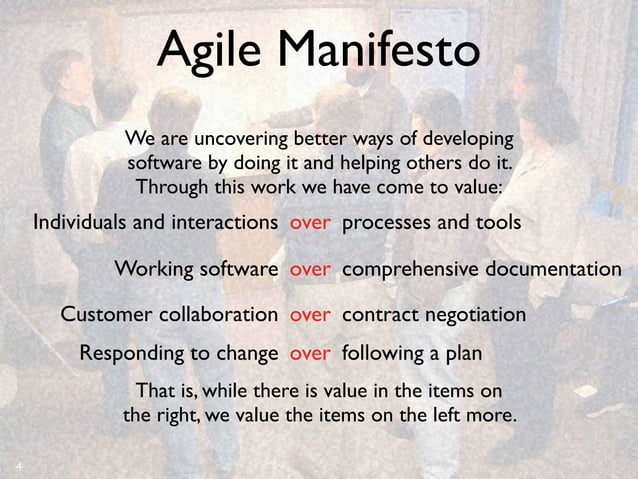 Agile Manifesto

We are uncovering better ways of developing software by doing it and helping others do it. Through this work we have come to value:

Individuals and interactions over processes and tools

Working software over comprehensive documentation

Customer collaboration over contract negotiation

Responding to change over following a plan

That is, while there is value in the items on the right, we value the items on the left more.

4